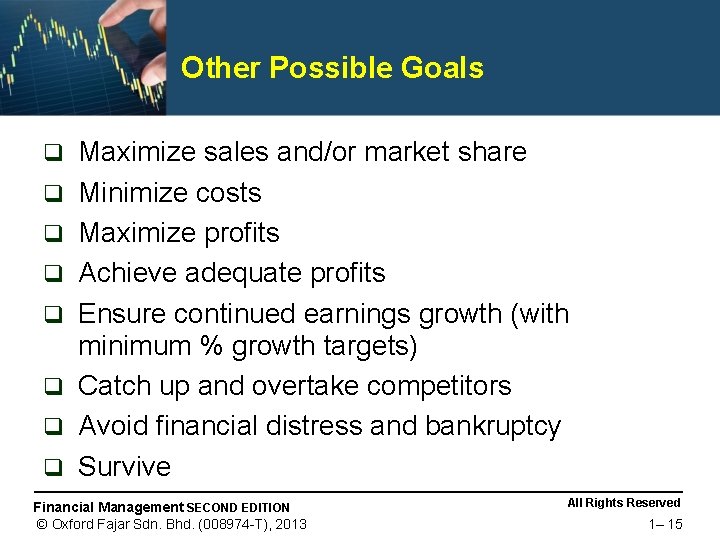 Other Possible Goals

❑ Maximize sales and/or market share
❑ Minimize costs
❑ Maximize profits
❑ Achieve adequate profits
❑ Ensure continued earnings growth (with minimum % growth targets)
❑ Catch up and overtake competitors
❑ Avoid financial distress and bankruptcy
❑ Survive

Financial Management SECOND EDITION
© Oxford Fajar Sdn. Bhd. (008974-T), 2013

All Rights Reserved
1– 15